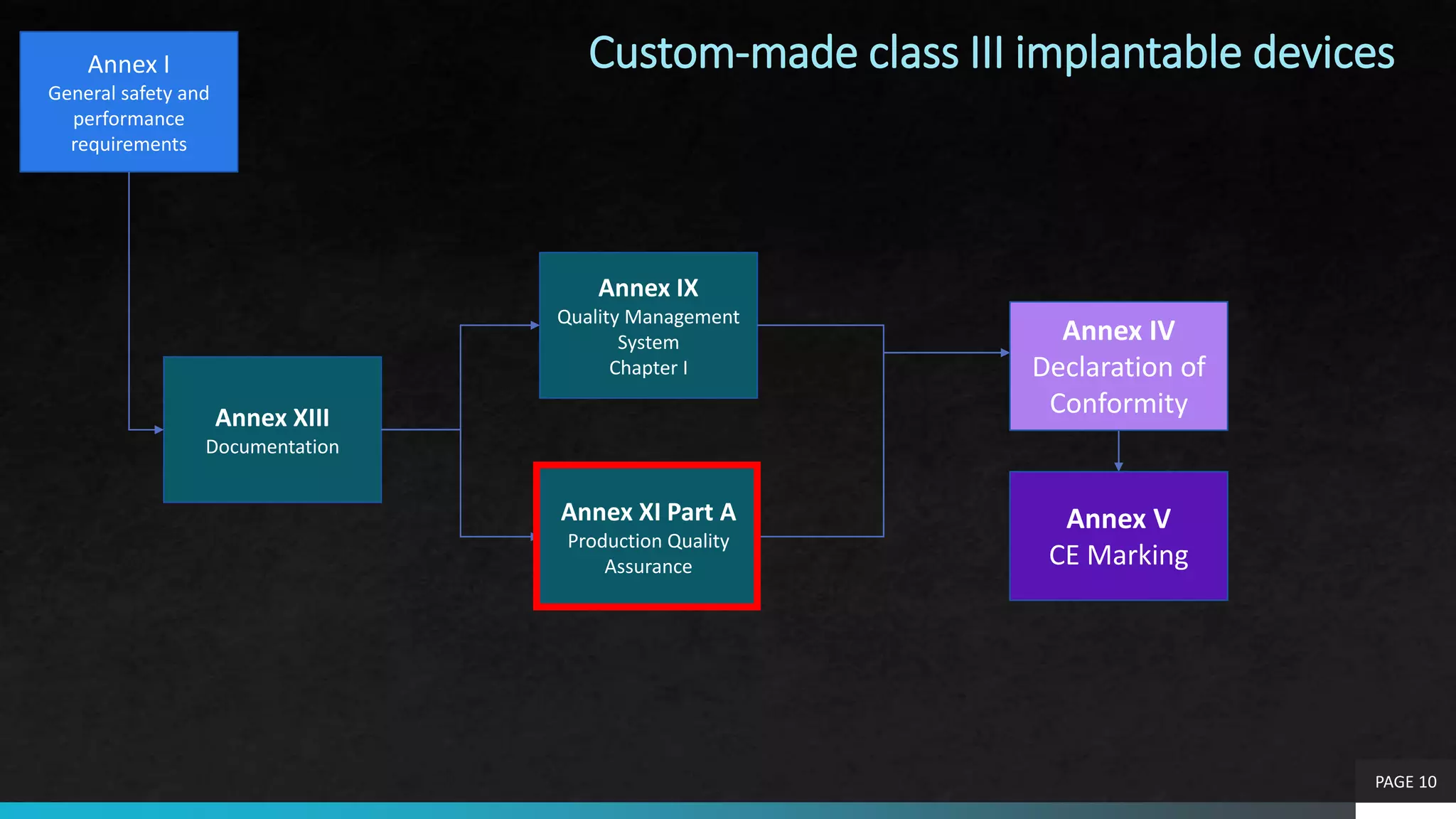 Custom-made class III implantable devices

Annex I
General safety and performance requirements

Annex XIII
Documentation

Annex IX
Quality Management System
Chapter I

Annex XI Part A
Production Quality Assurance

Annex IV
Declaration of Conformity

Annex V
CE Marking

PAGE 10